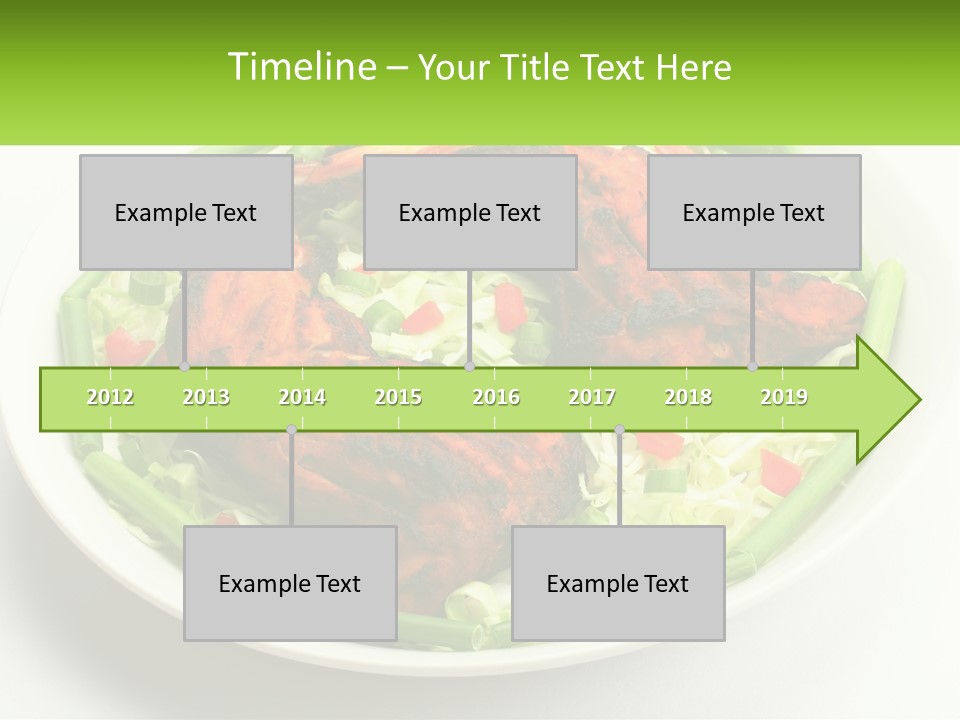 Timeline – Your Title Text Here

Example Text

Example Text

Example Text

2012 2013 2014 2015 2016 2017 2018 2019

Example Text

Example Text